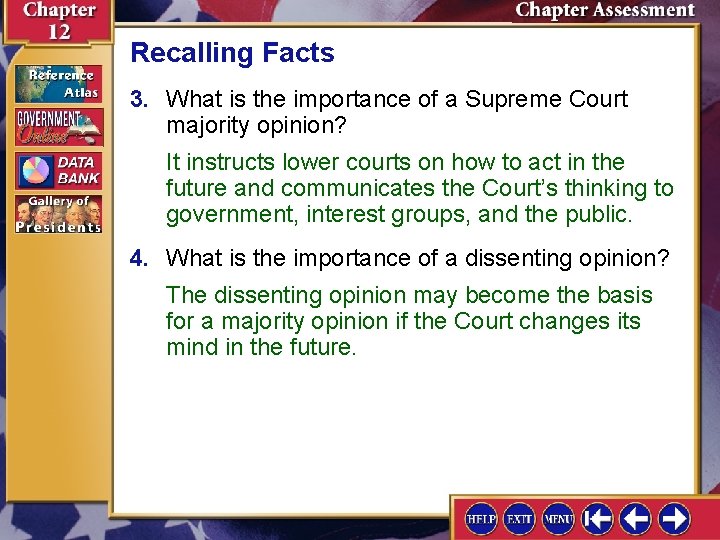 Chapter 12

Chapter Assessment

Reference Atlas

GOVERNMENT Online

DATA BANK

Gallery of Presidents

Recalling Facts

3. What is the importance of a Supreme Court majority opinion?

It instructs lower courts on how to act in the future and communicates the Court's thinking to government, interest groups, and the public.

4. What is the importance of a dissenting opinion?

The dissenting opinion may become the basis for a majority opinion if the Court changes its mind in the future.

HELP EXIT MENU